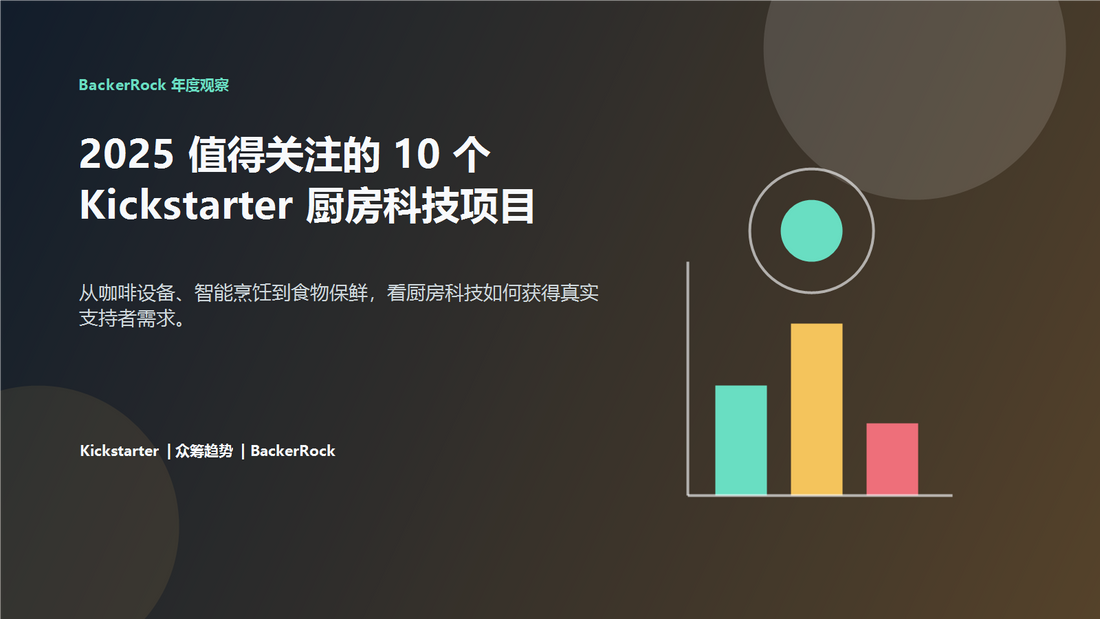 BackerRock 年度观察

2025 值得关注的 10 个
Kickstarter 厨房科技项目

从咖啡设备、智能烹饪到食物保鲜，看厨房科技如何获得真实支持者需求。

Kickstarter | 众筹趋势 | BackerRock